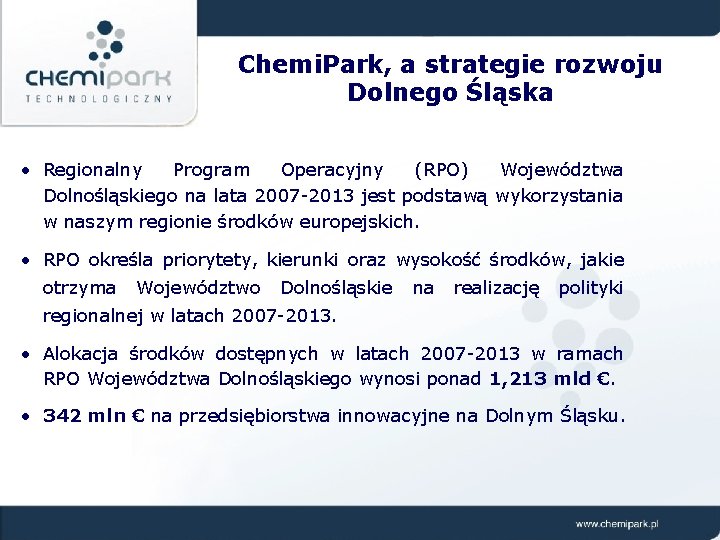 CHEMIPARK
TECHNOLOGICZNY

ChemiPark, a strategie rozwoju Dolnego Śląska

• Regionalny Program Operacyjny (RPO) Województwa Dolnośląskiego na lata 2007-2013 jest podstawą wykorzystania w naszym regionie środków europejskich.

• RPO określa priorytety, kierunki oraz wysokość środków, jakie otrzyma Województwo Dolnośląskie na realizację polityki regionalnej w latach 2007-2013.

• Alokacja środków dostępnych w latach 2007-2013 w ramach RPO Województwa Dolnośląskiego wynosi ponad 1,213 mld €.

• 342 mln € na przedsiębiorstwa innowacyjne na Dolnym Śląsku.

www.chemipark.pl